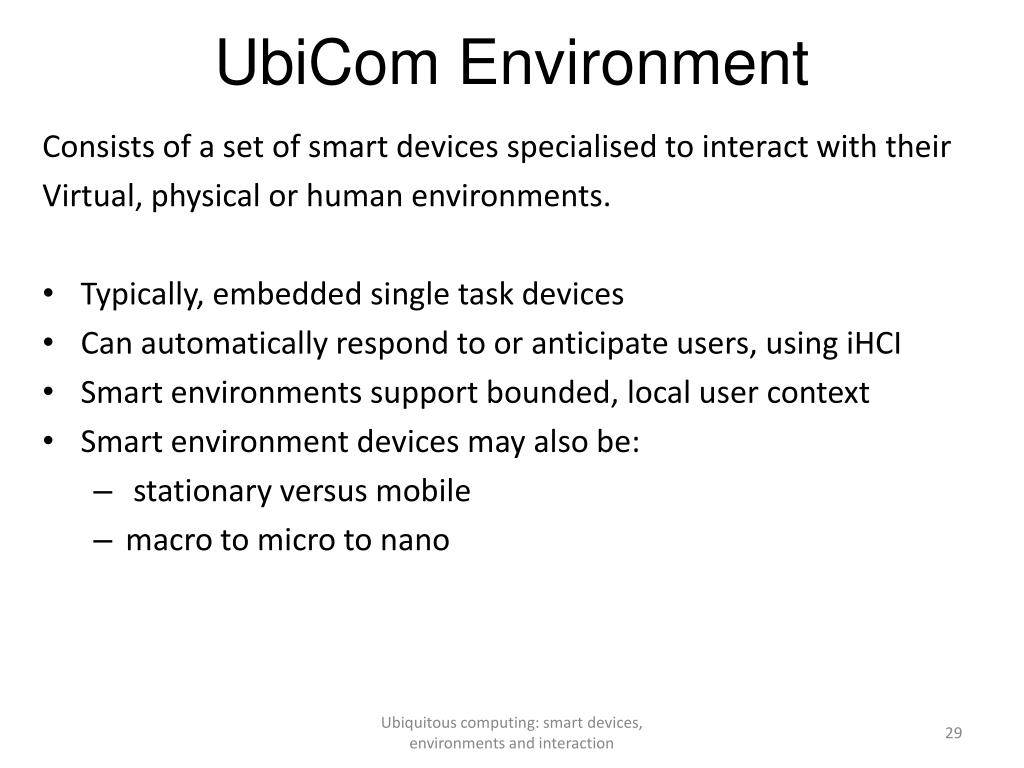 UbiCom Environment

Consists of a set of smart devices specialised to interact with their Virtual, physical or human environments.

• Typically, embedded single task devices
• Can automatically respond to or anticipate users, using iHCI
• Smart environments support bounded, local user context
• Smart environment devices may also be:
– stationary versus mobile
– macro to micro to nano

Ubiquitous computing: smart devices, environments and interaction

29